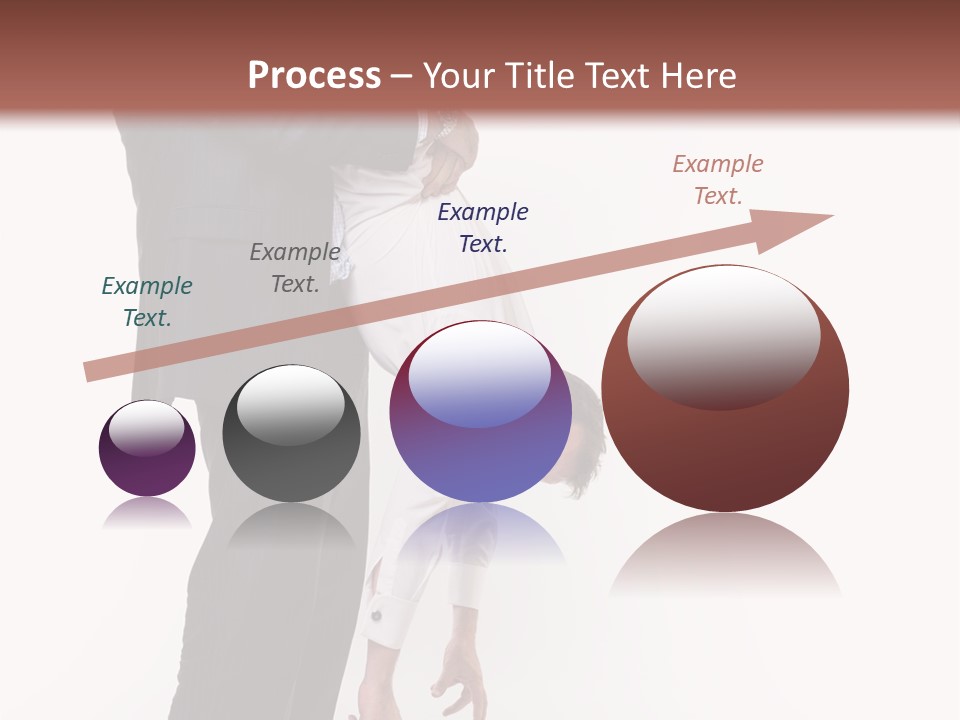 Process – Your Title Text Here

Example Text.

Example Text.

Example Text.

Example Text.